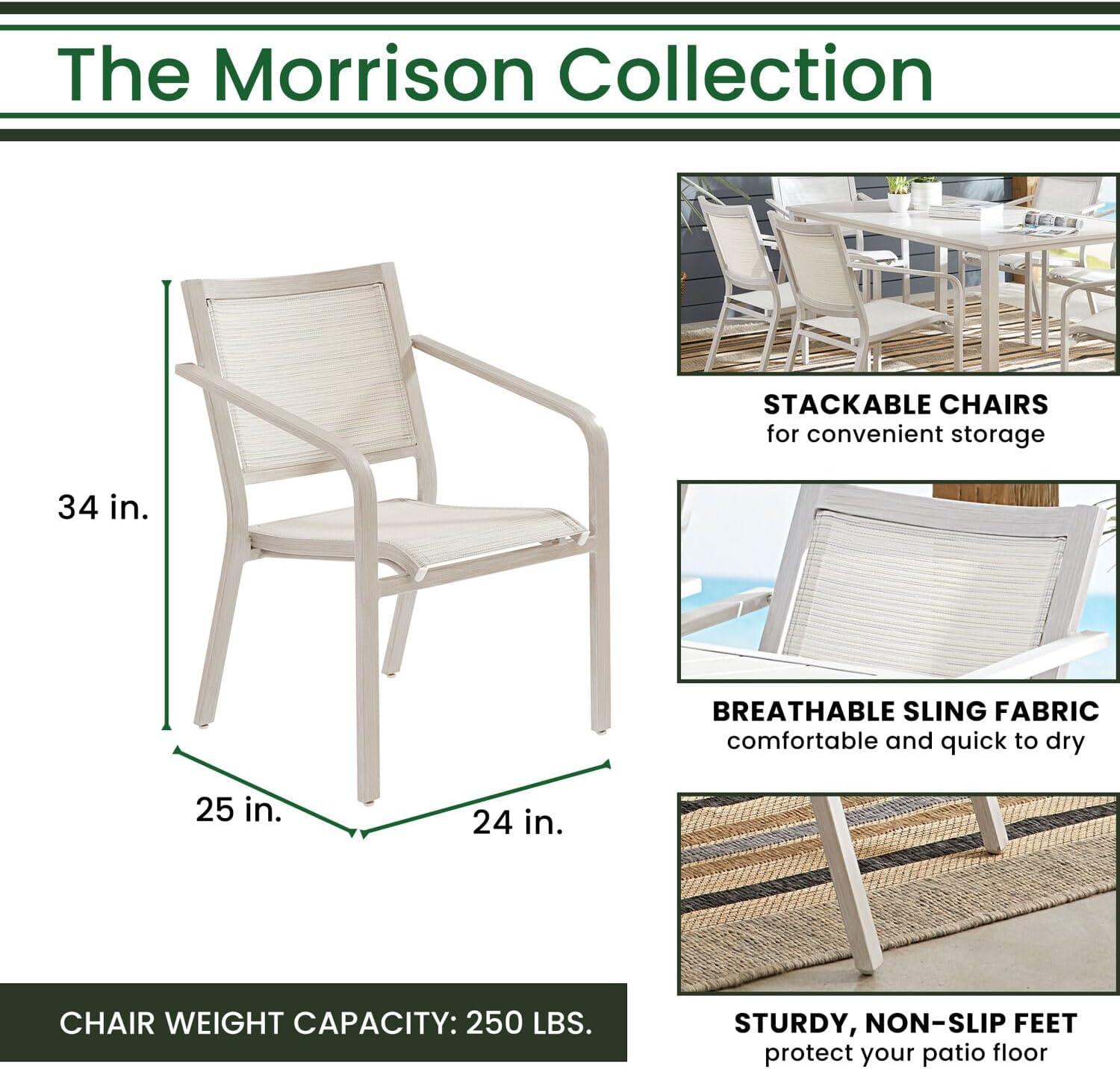 The Morrison Collection

34 in.

25 in.

24 in.

CHAIR WEIGHT CAPACITY: 250 LBS.

STACKABLE CHAIRS
for convenient storage

BREATHABLE SLING FABRIC
comfortable and quick to dry

STURDY, NON-SLIP FEET
protect your patio floor